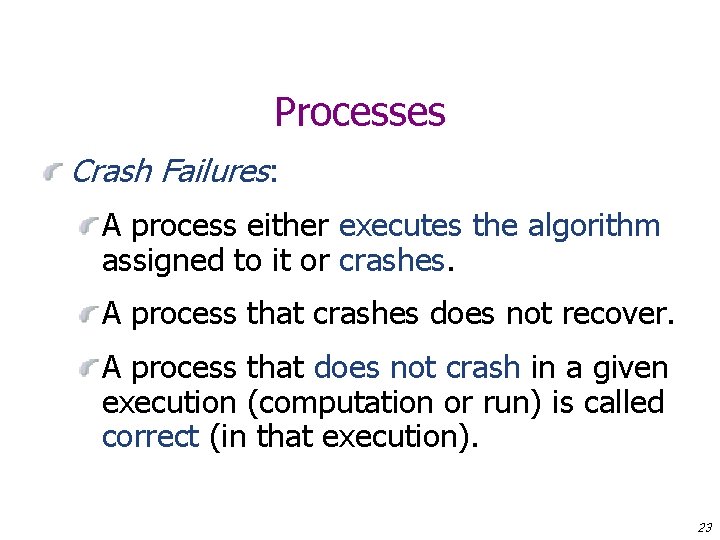 Processes

Crash Failures:

A process either executes the algorithm assigned to it or crashes.

A process that crashes does not recover.

A process that does not crash in a given execution (computation or run) is called correct (in that execution).

23